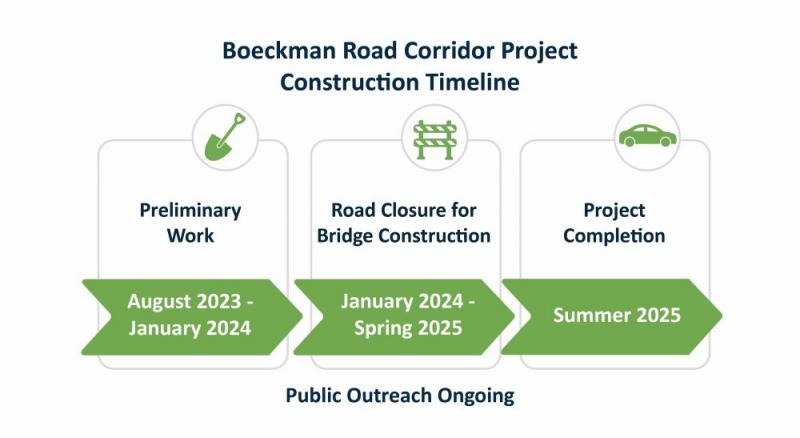 Boeckman Road Corridor Project
Construction Timeline

Preliminary Work

August 2023 - January 2024

Road Closure for Bridge Construction

January 2024 - Spring 2025

Project Completion

Summer 2025

Public Outreach Ongoing